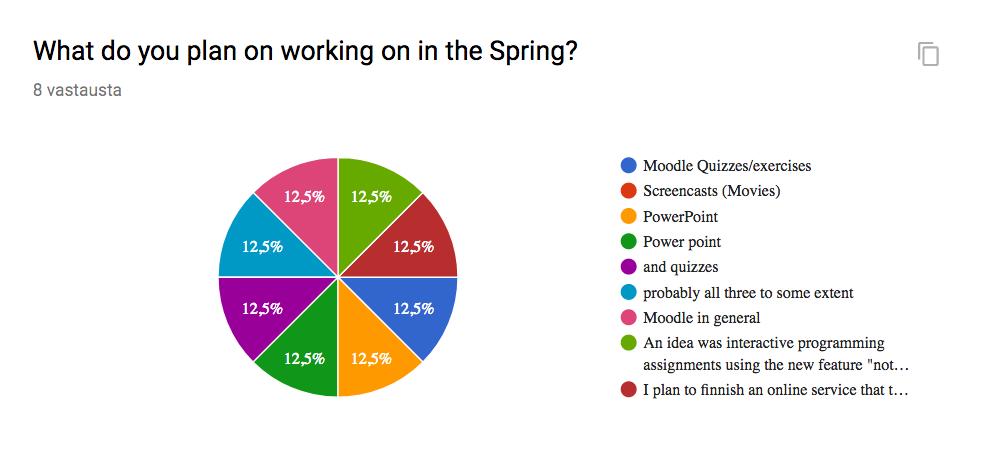 What do you plan on working on in the Spring?

8 vastausta

12,5%
12,5%
12,5%
12,5%
12,5%
12,5%
12,5%
12,5%

Moodle Quizzes/exercises
Screencasts (Movies)
PowerPoint
Power point
and quizzes
probably all three to some extent
Moodle in general
An idea was interactive programming assignments using the new feature "not…
I plan to finnish an online service that t…